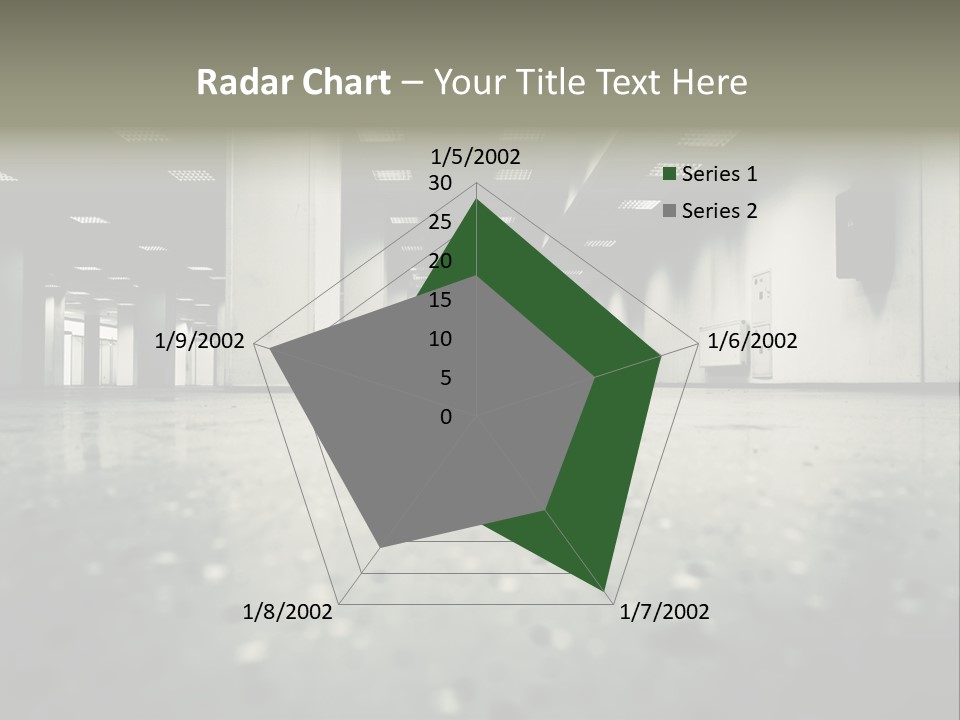 Radar Chart – Your Title Text Here

1/5/2002

30
25
20
15
10
5
0

Series 1
Series 2

1/6/2002

1/7/2002

1/8/2002

1/9/2002